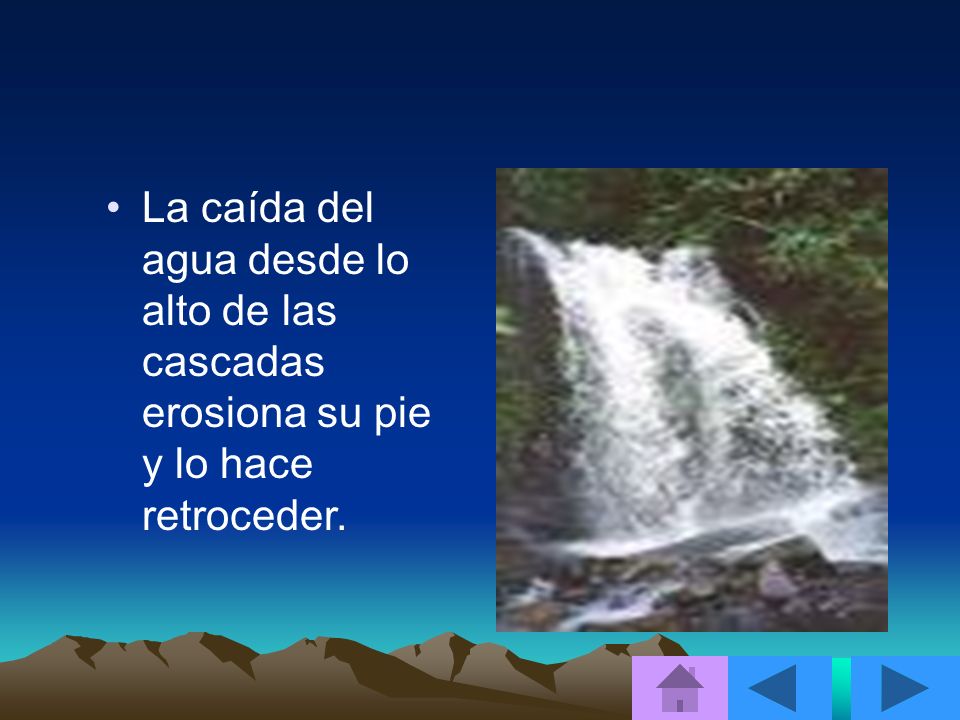 • La caída del agua desde lo alto de las cascadas erosiona su pie y lo hace retroceder.